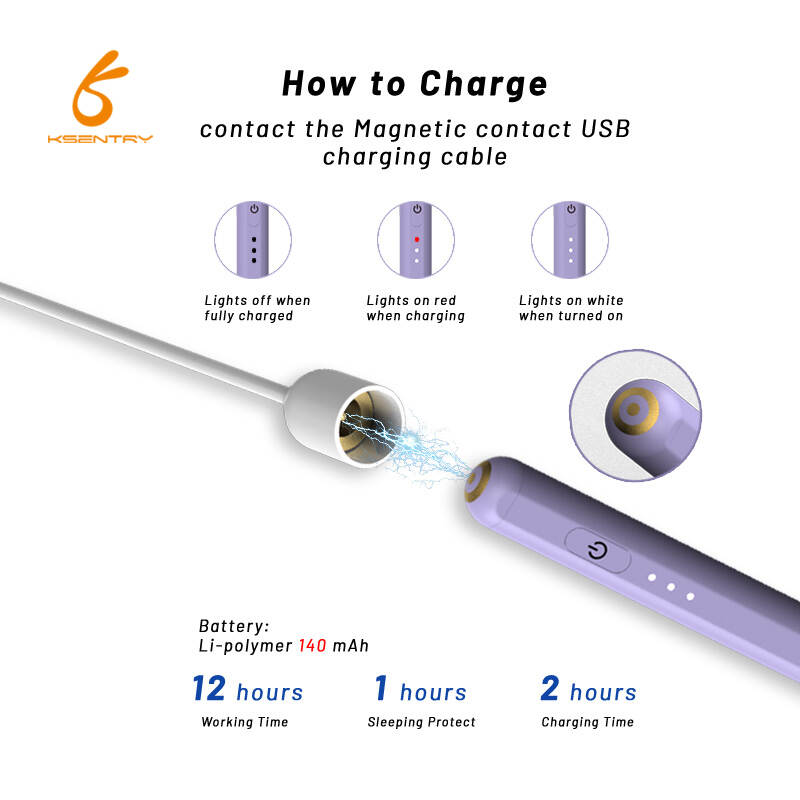 KSENTRY

How to Charge

contact the Magnetic contact USB charging cable

Lights off when fully charged

Lights on red when charging

Lights on white when turned on

Battery:
Li-polymer 140 mAh

12 hours
Working Time

1 hours
Sleeping Protect

2 hours
Charging Time